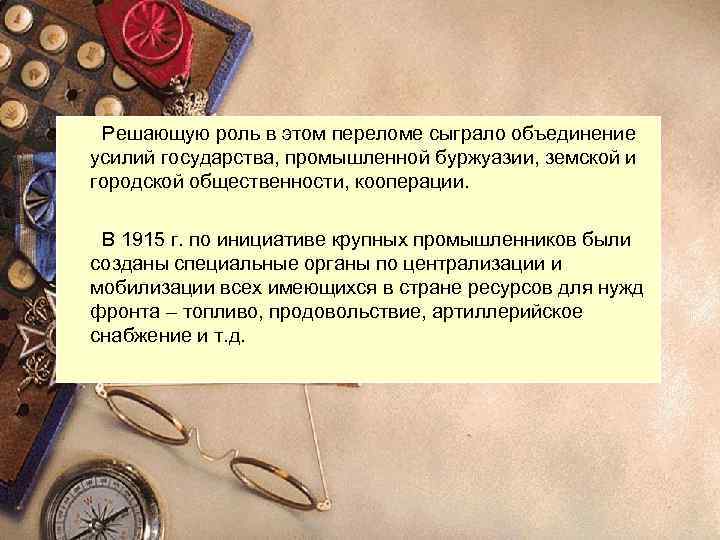 Решающую роль в этом переломе сыграло объединение усилий государства, промышленной буржуазии, земской и городской общественности, кооперации.

В 1915 г. по инициативе крупных промышленников были созданы специальные органы по централизации и мобилизации всех имеющихся в стране ресурсов для нужд фронта – топливо, продовольствие, артиллерийское снабжение и т.д.